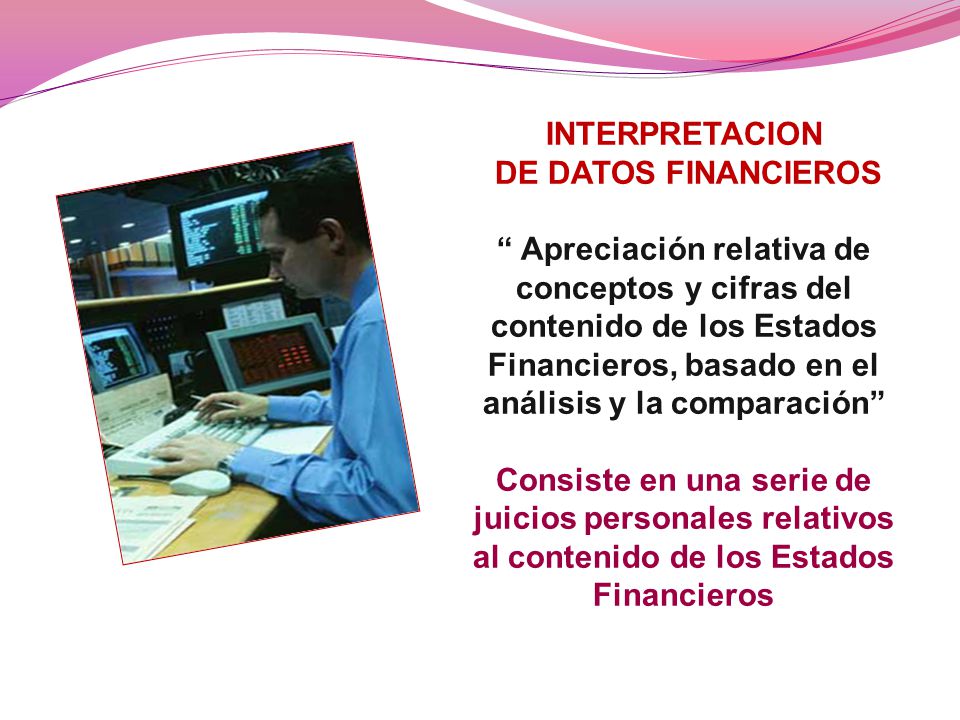 INTERPRETACION
DE DATOS FINANCIEROS

“ Apreciación relativa de conceptos y cifras del contenido de los Estados Financieros, basado en el análisis y la comparación”

Consiste en una serie de juicios personales relativos al contenido de los Estados Financieros